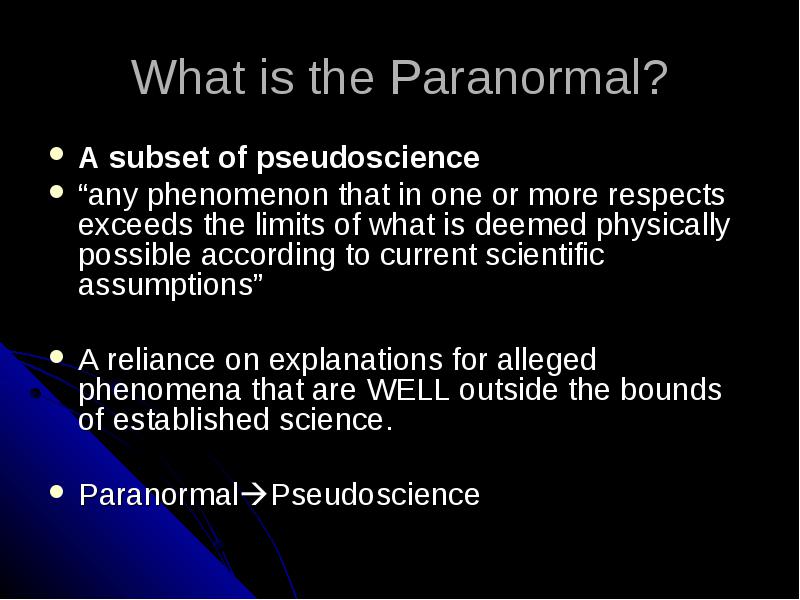 What is the Paranormal?

- A subset of pseudoscience
- “any phenomenon that in one or more respects exceeds the limits of what is deemed physically possible according to current scientific assumptions”

- A reliance on explanations for alleged phenomena that are WELL outside the bounds of established science.

- Paranormal→Pseudoscience